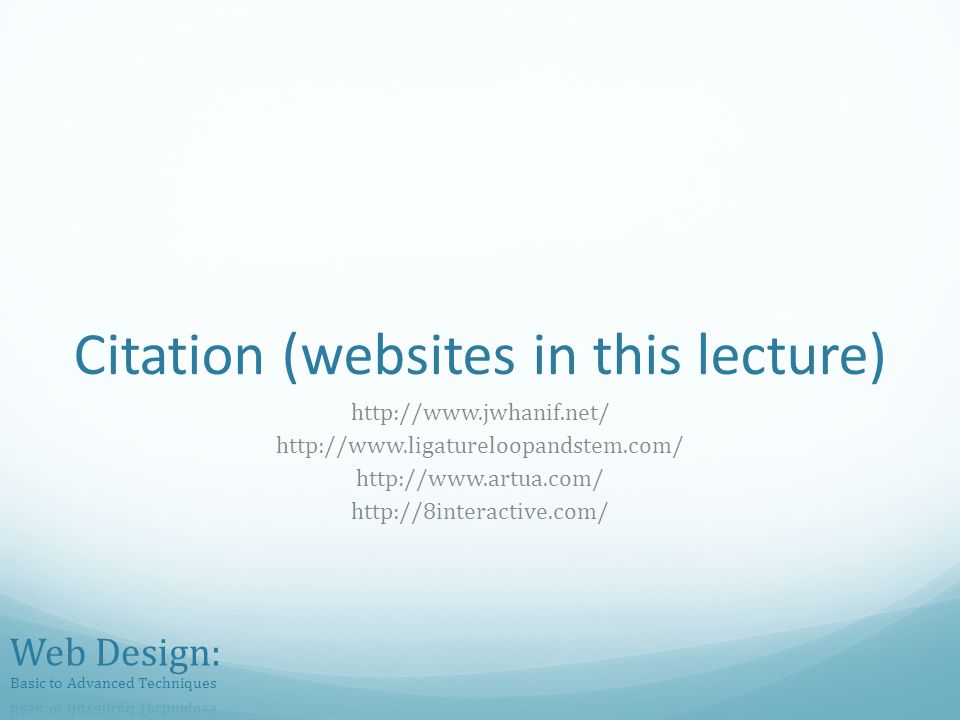 Citation (websites in this lecture)

http://www.jwhanif.net/
http://www.ligatureloopandstem.com/
http://www.artua.com/
http://8interactive.com/

Web Design:
Basic to Advanced Techniques